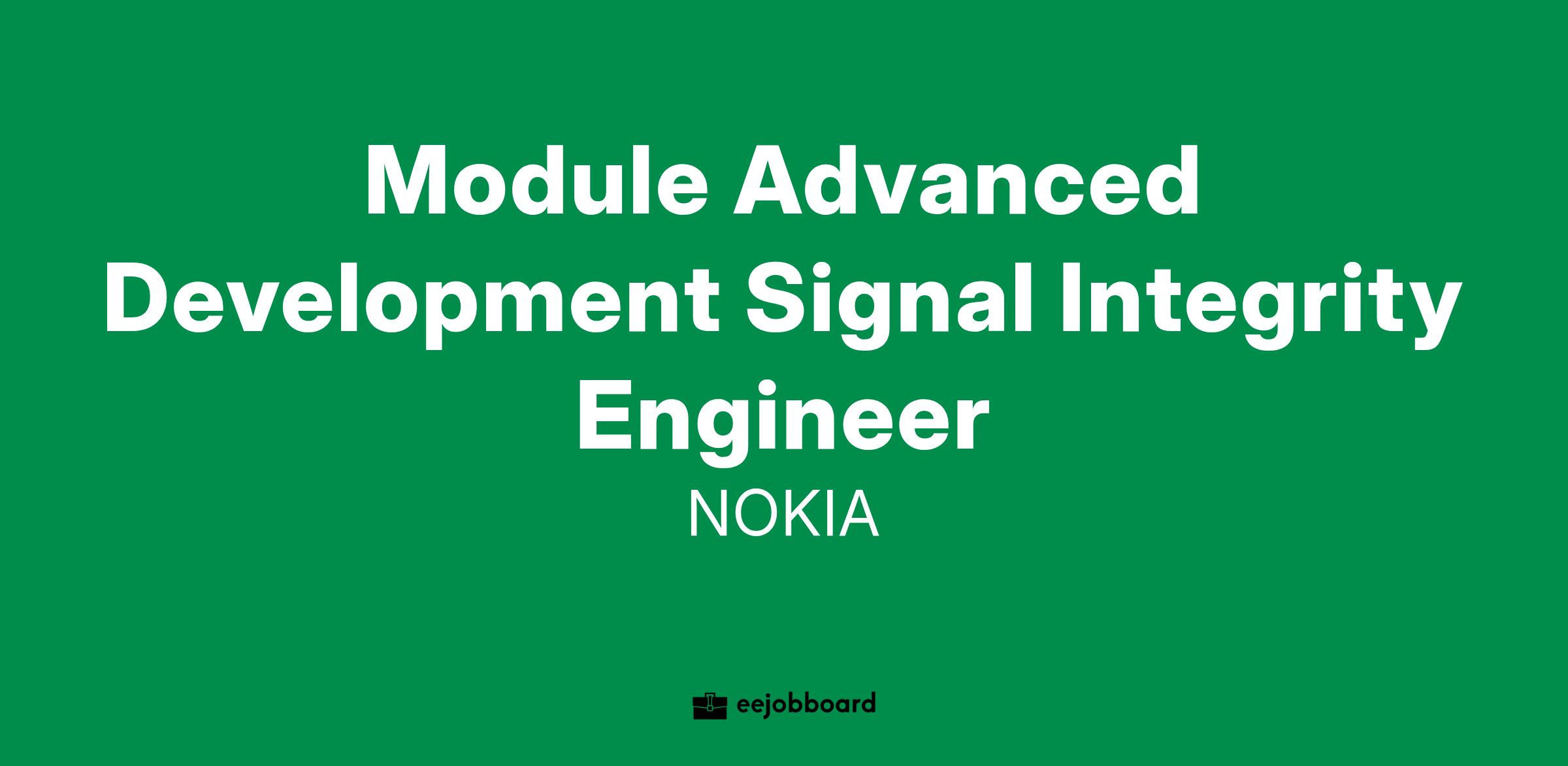 Module Advanced Development Signal Integrity Engineer

NOKIA

eejobboard